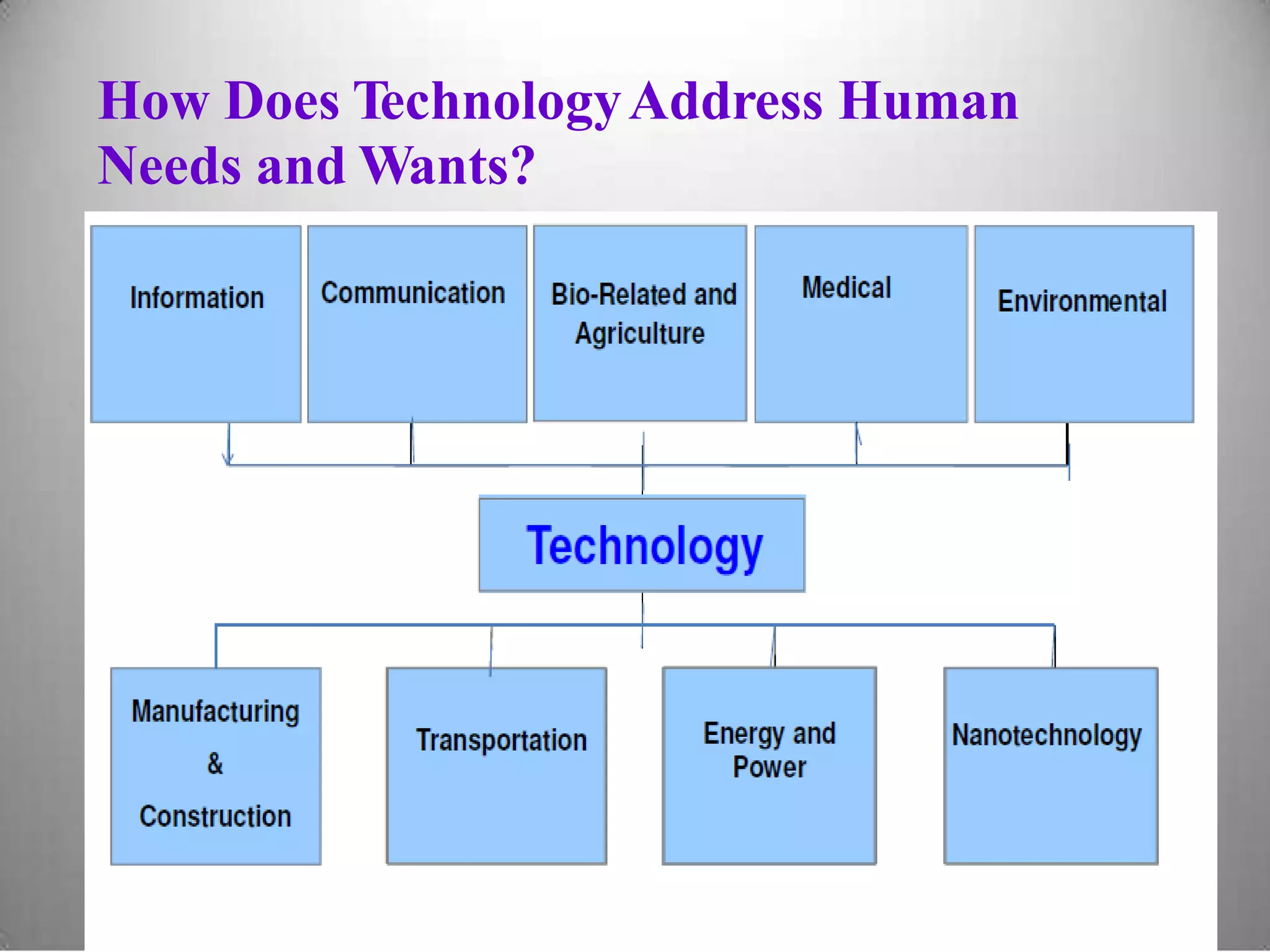 How Does Technology Address Human Needs and Wants?

Information

Communication

Bio-Related and Agriculture

Medical

Environmental

Technology

Manufacturing & Construction

Transportation

Energy and Power

Nanotechnology